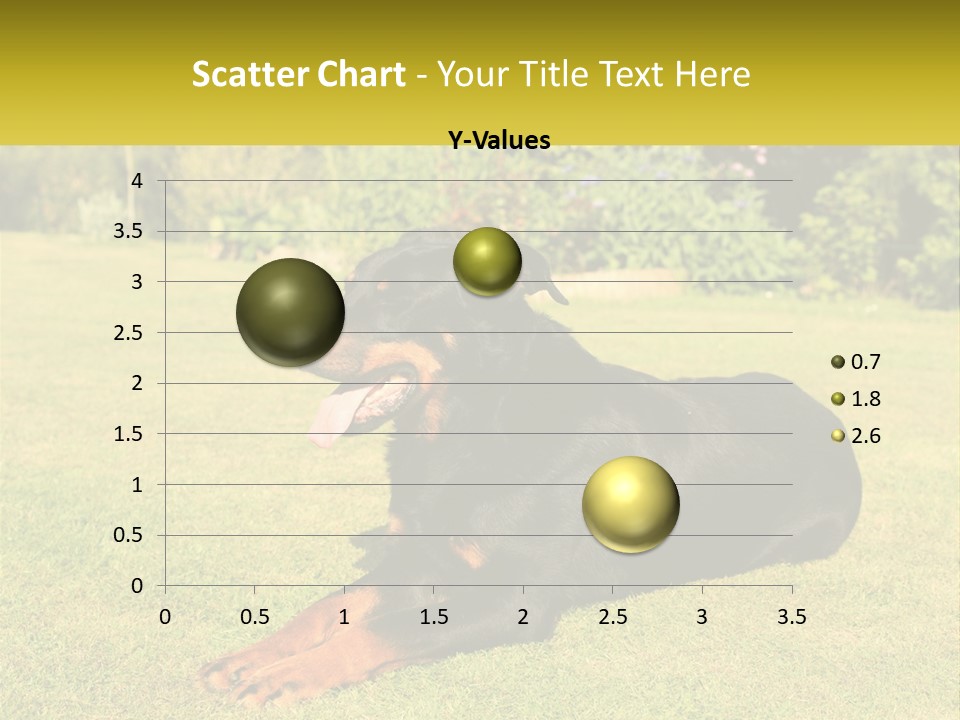 Scatter Chart - Your Title Text Here

Y-Values

4
3.5
3
2.5
2
1.5
1
0.5
0

0 0.5 1 1.5 2 2.5 3 3.5

0.7
1.8
2.6